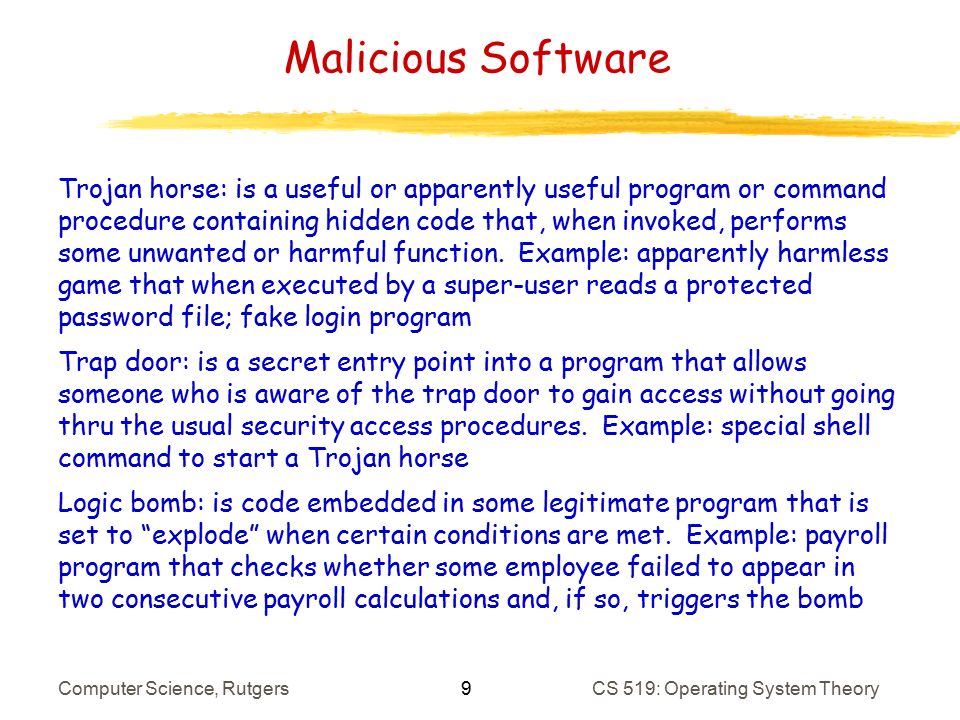 Malicious Software

Trojan horse: is a useful or apparently useful program or command procedure containing hidden code that, when invoked, performs some unwanted or harmful function. Example: apparently harmless game that when executed by a super-user reads a protected password file; fake login program

Trap door: is a secret entry point into a program that allows someone who is aware of the trap door to gain access without going thru the usual security access procedures. Example: special shell command to start a Trojan horse

Logic bomb: is code embedded in some legitimate program that is set to “explode” when certain conditions are met. Example: payroll program that checks whether some employee failed to appear in two consecutive payroll calculations and, if so, triggers the bomb

Computer Science, Rutgers 9 CS 519: Operating System Theory